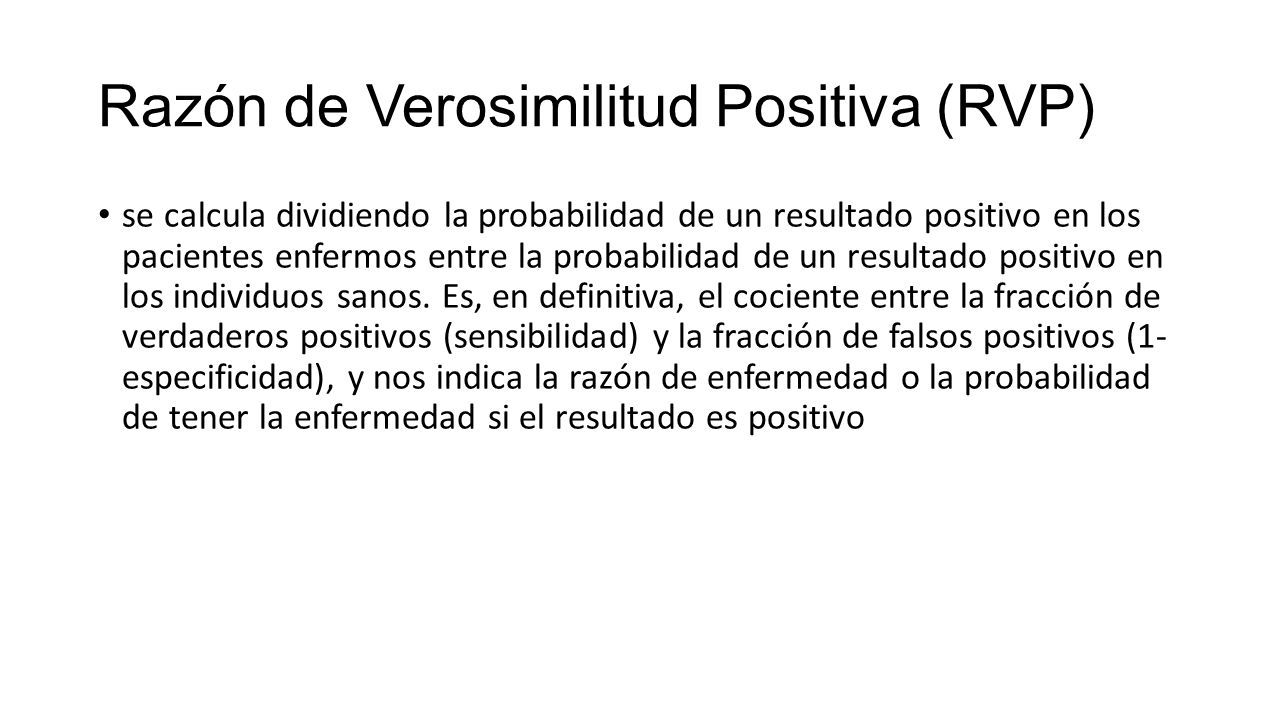 Razón de Verosimilitud Positiva (RVP)

• se calcula dividiendo la probabilidad de un resultado positivo en los pacientes enfermos entre la probabilidad de un resultado positivo en los individuos sanos. Es, en definitiva, el cociente entre la fracción de verdaderos positivos (sensibilidad) y la fracción de falsos positivos (1-especificidad), y nos indica la razón de enfermedad o la probabilidad de tener la enfermedad si el resultado es positivo